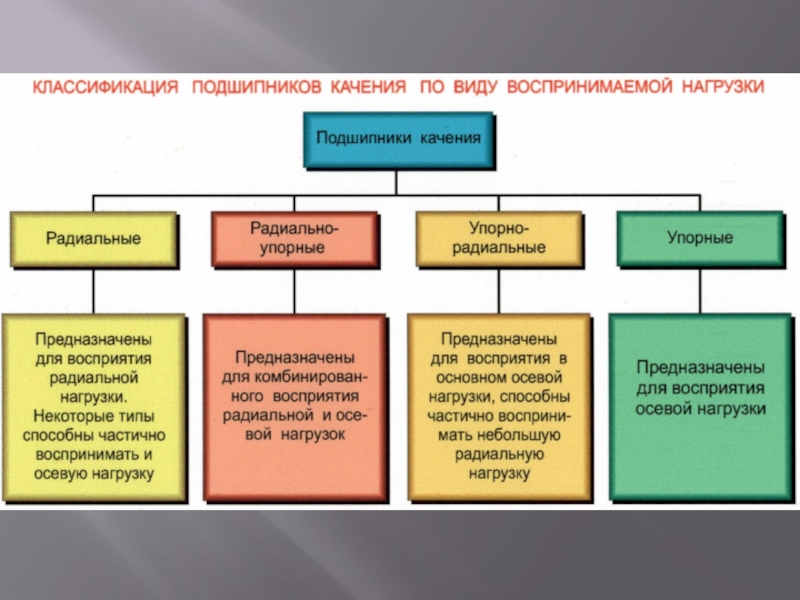 КЛАССИФИКАЦИЯ ПОДШИПНИКОВ КАЧЕНИЯ ПО ВИДУ ВОСПРИНИМАЕМОЙ НАГРУЗКИ

Подшипники качения

Радиальные

Радиально-упорные

Упорно-радиальные

Упорные

Предназначены для восприятия радиальной нагрузки. Некоторые типы способны частично воспринимать и осевую нагрузку

Предназначены для комбинированного восприятия радиальной и осевой нагрузок

Предназначены для восприятия в основном осевой нагрузки, способны частично воспринимать небольшую радиальную нагрузку

Предназначены для восприятия осевой нагрузки